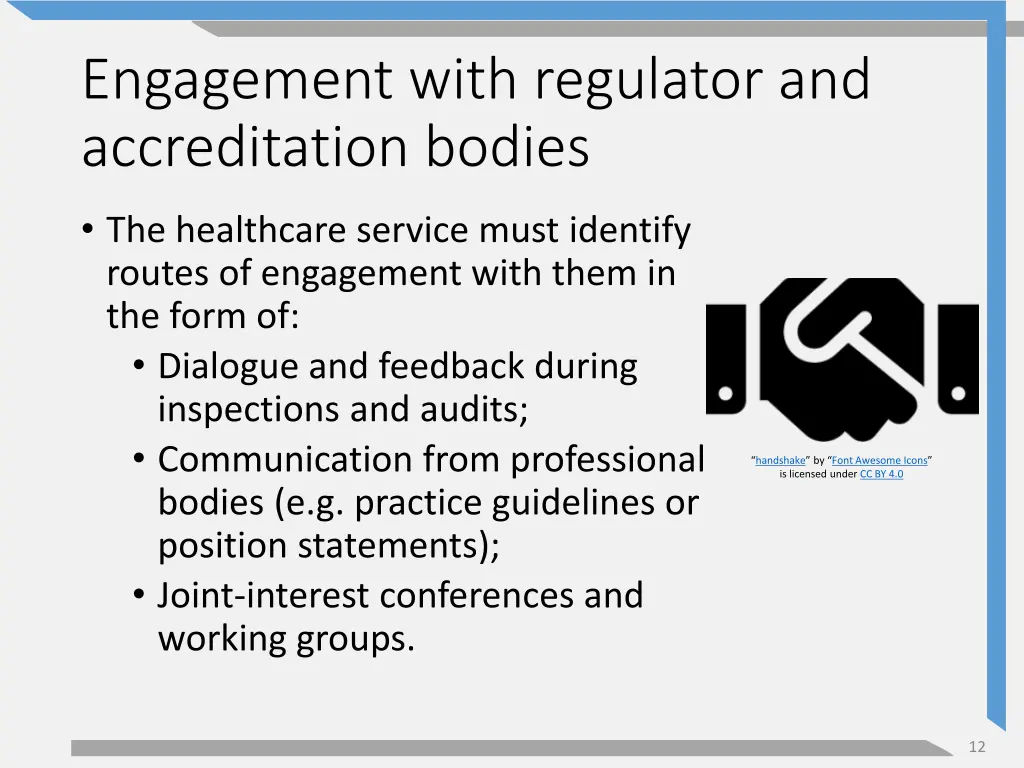 Engagement with regulator and accreditation bodies

• The healthcare service must identify routes of engagement with them in the form of:
  • Dialogue and feedback during inspections and audits;
  • Communication from professional bodies (e.g. practice guidelines or position statements);
  • Joint-interest conferences and working groups.

"handshake" by "Font Awesome Icons" is licensed under CC BY 4.0

12